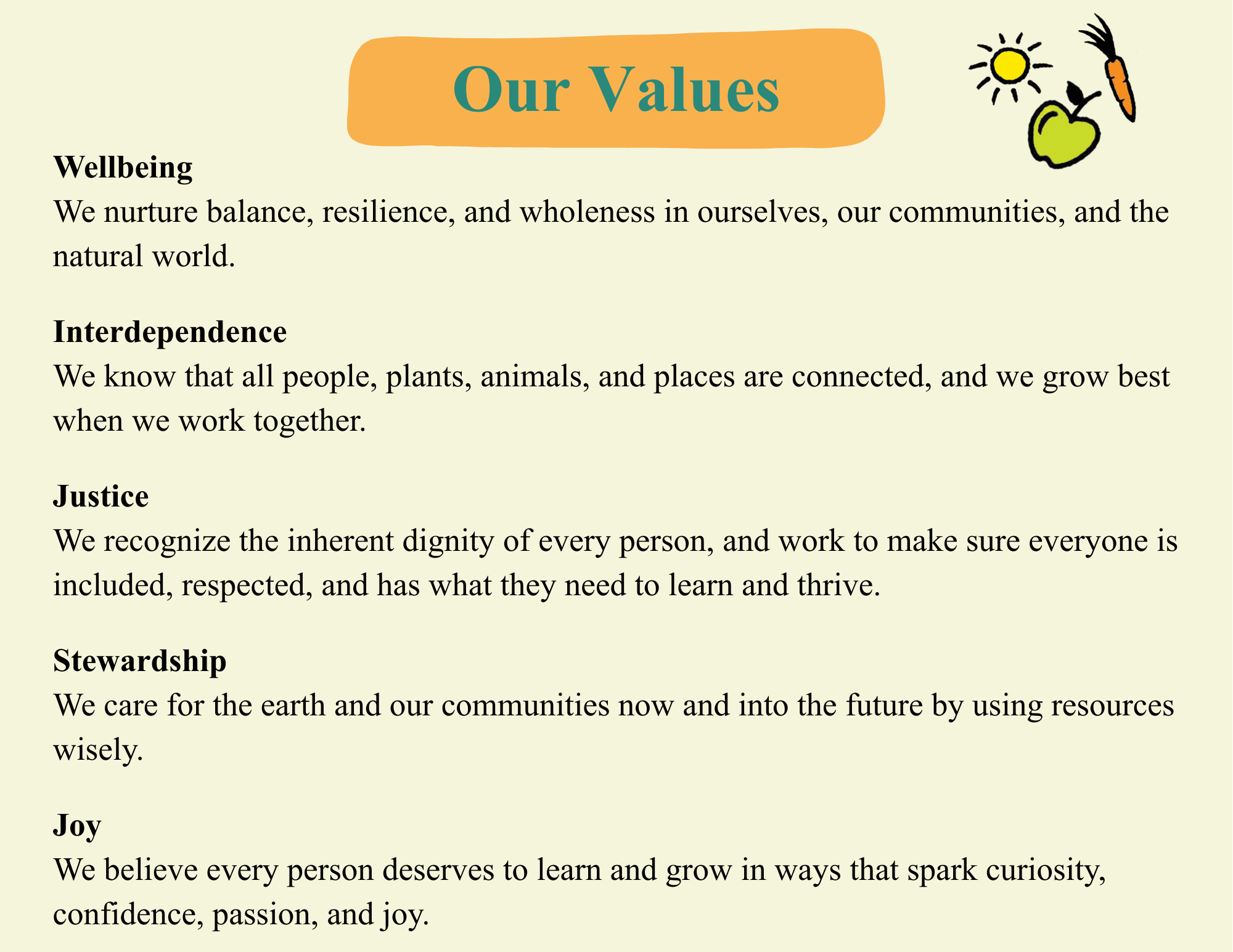 Our Values

Wellbeing
We nurture balance, resilience, and wholeness in ourselves, our communities, and the natural world.

Interdependence
We know that all people, plants, animals, and places are connected, and we grow best when we work together.

Justice
We recognize the inherent dignity of every person, and work to make sure everyone is included, respected, and has what they need to learn and thrive.

Stewardship
We care for the earth and our communities now and into the future by using resources wisely.

Joy
We believe every person deserves to learn and grow in ways that spark curiosity, confidence, passion, and joy.